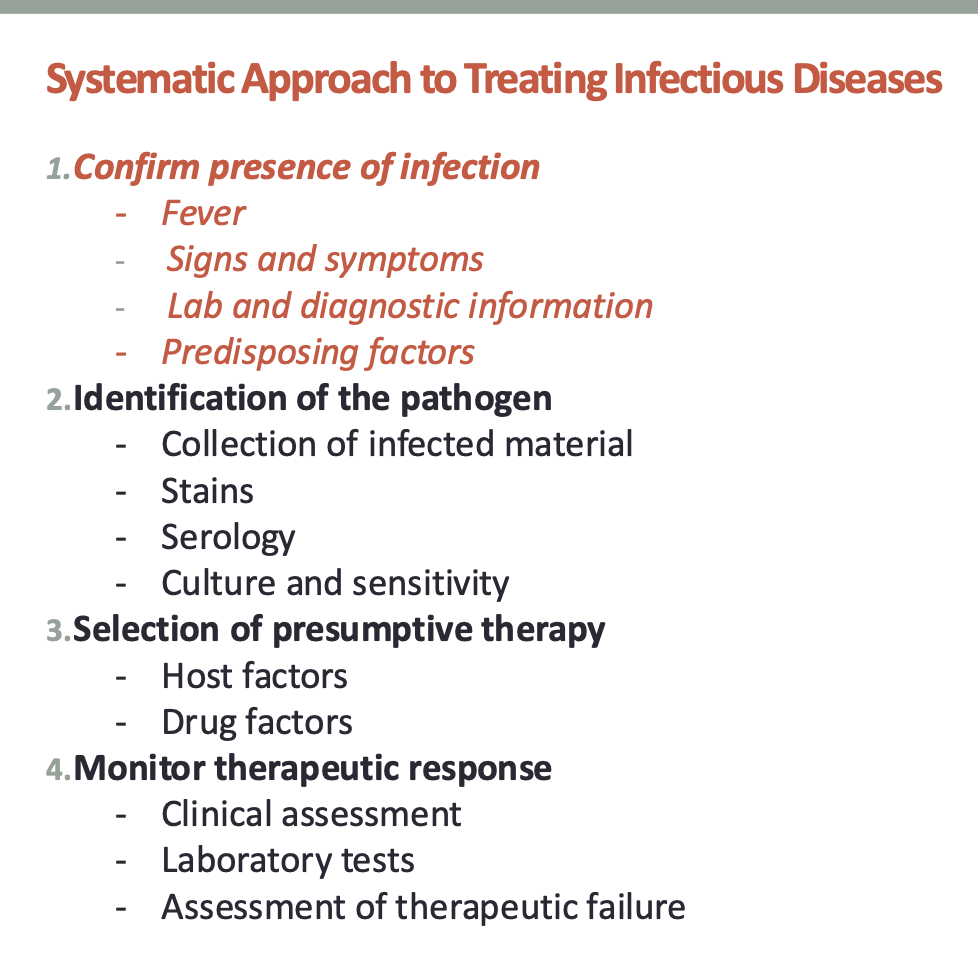 Systematic Approach to Treating Infectious Diseases

1. Confirm presence of infection
- Fever
- Signs and symptoms
- Lab and diagnostic information
- Predisposing factors

2. Identification of the pathogen
- Collection of infected material
- Stains
- Serology
- Culture and sensitivity

3. Selection of presumptive therapy
- Host factors
- Drug factors

4. Monitor therapeutic response
- Clinical assessment
- Laboratory tests
- Assessment of therapeutic failure